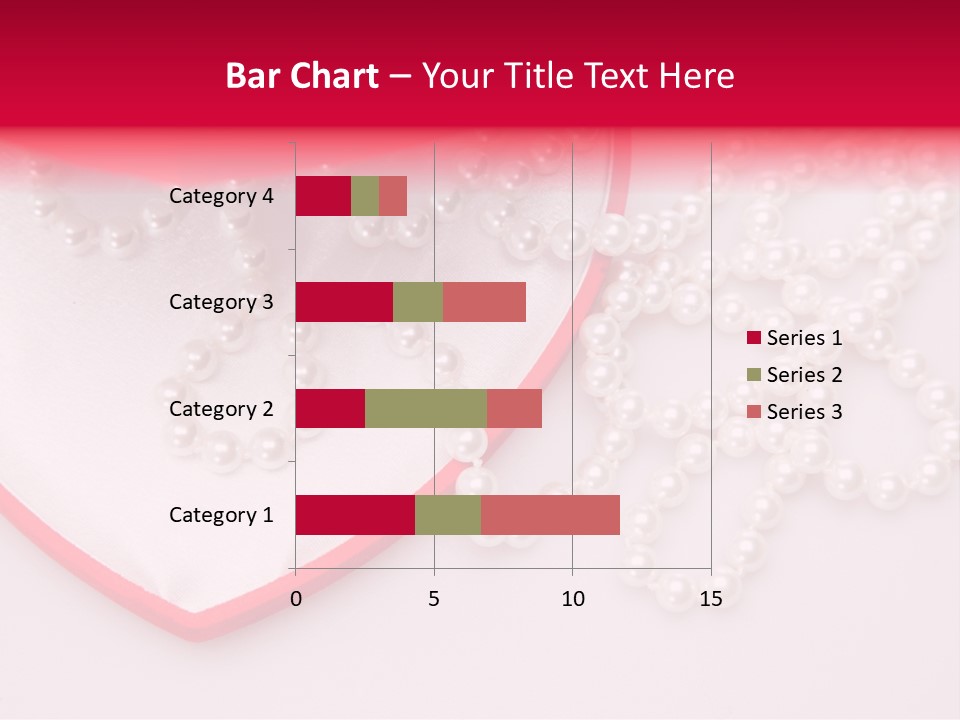 Bar Chart – Your Title Text Here

Category 4
Category 3
Category 2
Category 1

0
5
10
15

Series 1
Series 2
Series 3